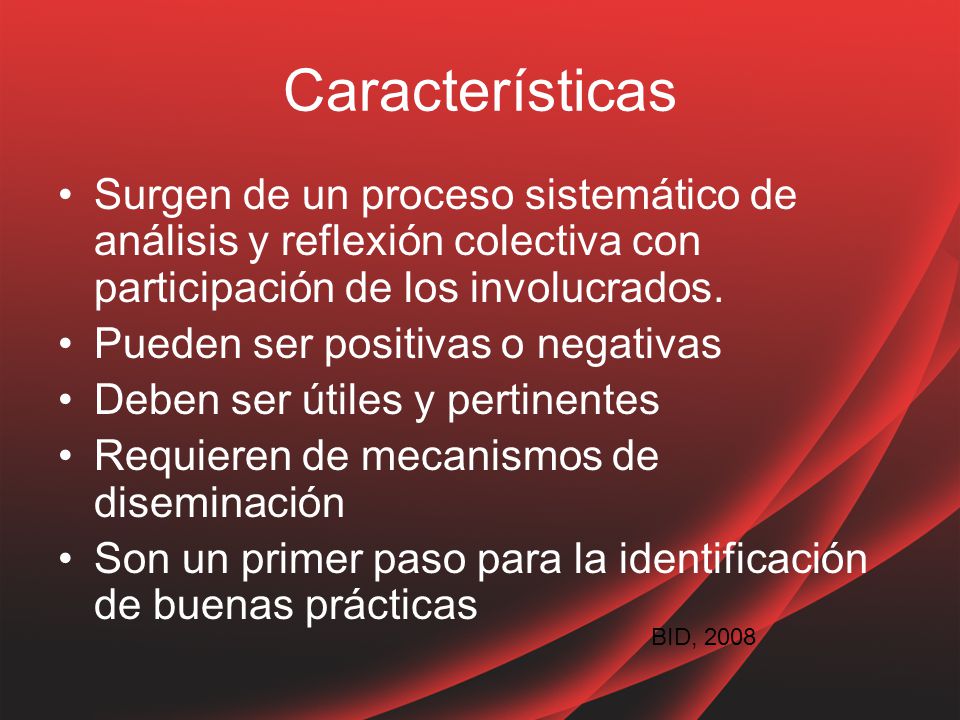 Características

• Surgen de un proceso sistemático de análisis y reflexión colectiva con participación de los involucrados.
• Pueden ser positivas o negativas
• Deben ser útiles y pertinentes
• Requieren de mecanismos de diseminación
• Son un primer paso para la identificación de buenas prácticas

BID, 2008